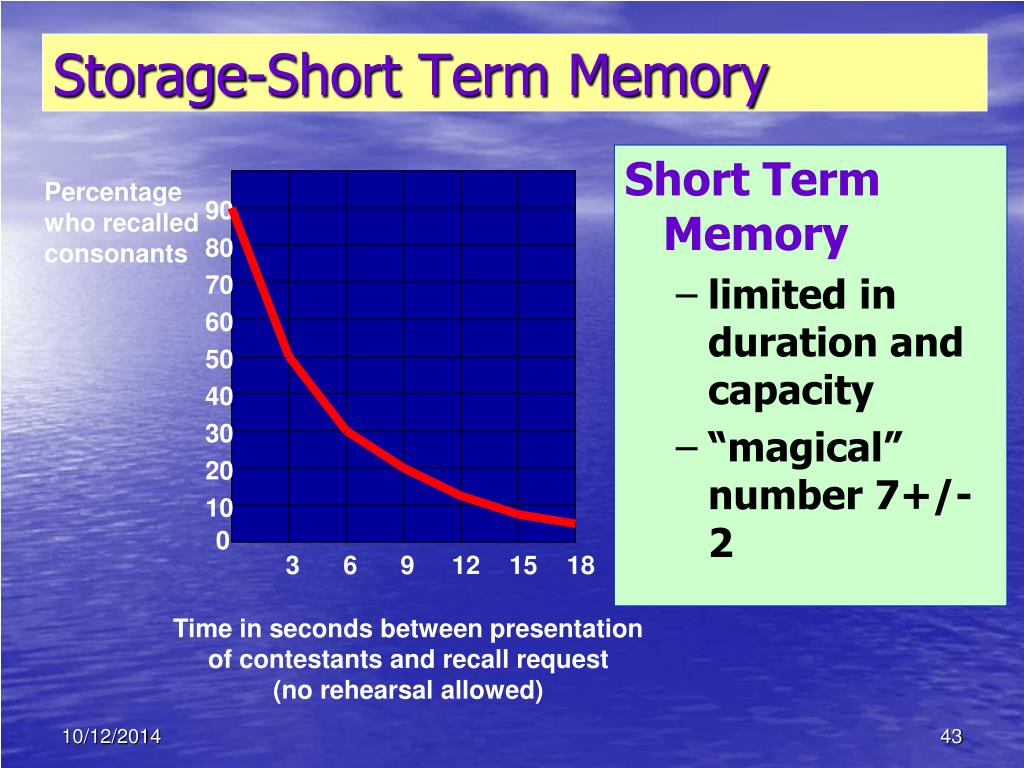 Storage-Short Term Memory

Percentage who recalled consonants

90
80
70
60
50
40
30
20
10
0

3 6 9 12 15 18

Time in seconds between presentation of contestants and recall request (no rehearsal allowed)

Short Term Memory
– limited in duration and capacity
– “magical” number 7+/-2

10/12/2014

43